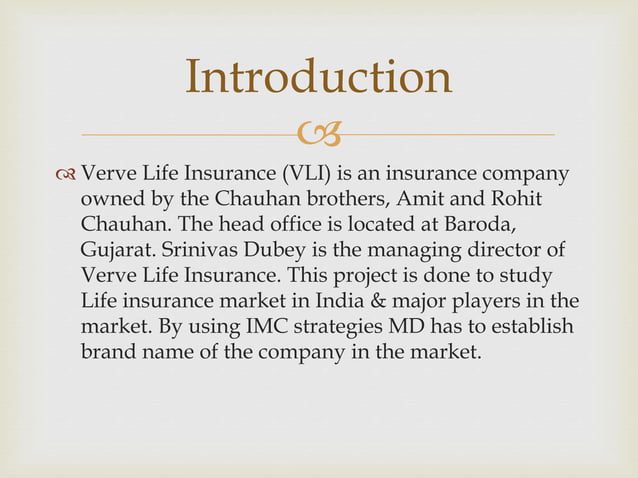 Introduction

Verve Life Insurance (VLI) is an insurance company owned by the Chauhan brothers, Amit and Rohit Chauhan. The head office is located at Baroda, Gujarat. Srinivas Dubey is the managing director of Verve Life Insurance. This project is done to study Life insurance market in India & major players in the market. By using IMC strategies MD has to establish brand name of the company in the market.